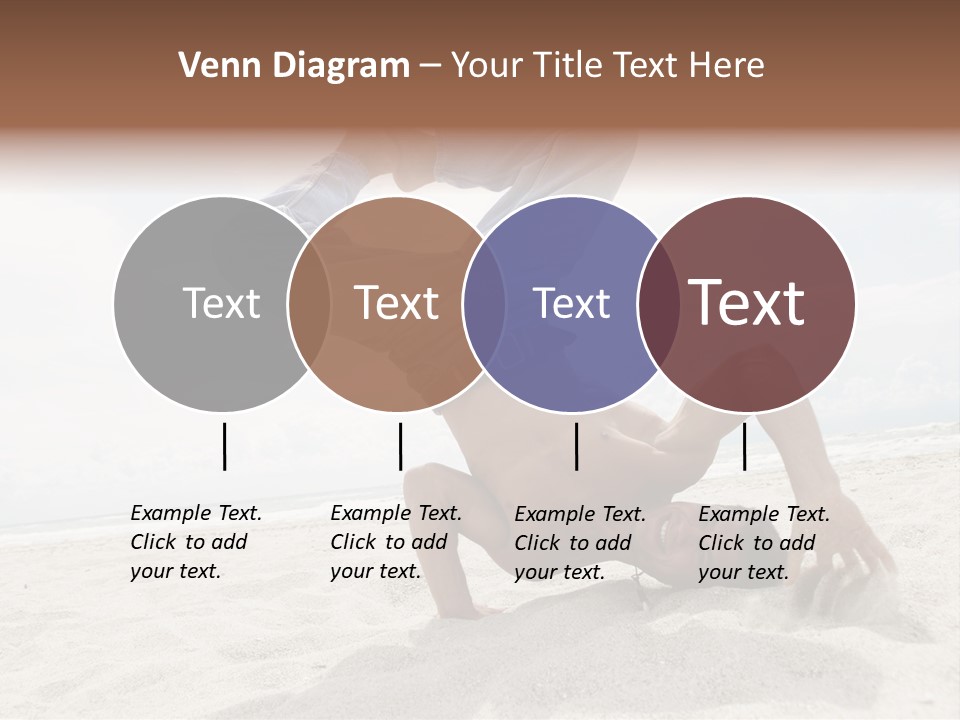 Venn Diagram – Your Title Text Here

Text

Text

Text

Text

Example Text. Click to add your text.

Example Text. Click to add your text.

Example Text. Click to add your text.

Example Text. Click to add your text.